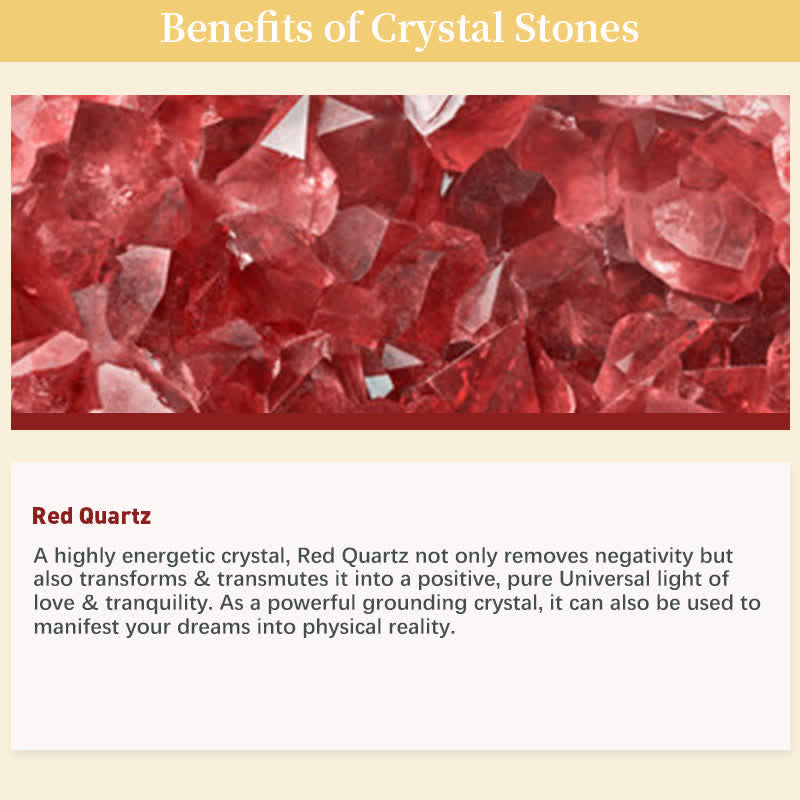 Benefits of Crystal Stones

Red Quartz

A highly energetic crystal, Red Quartz not only removes negativity but also transforms & transmutes it into a positive, pure Universal light of love & tranquility. As a powerful grounding crystal, it can also be used to manifest your dreams into physical reality.